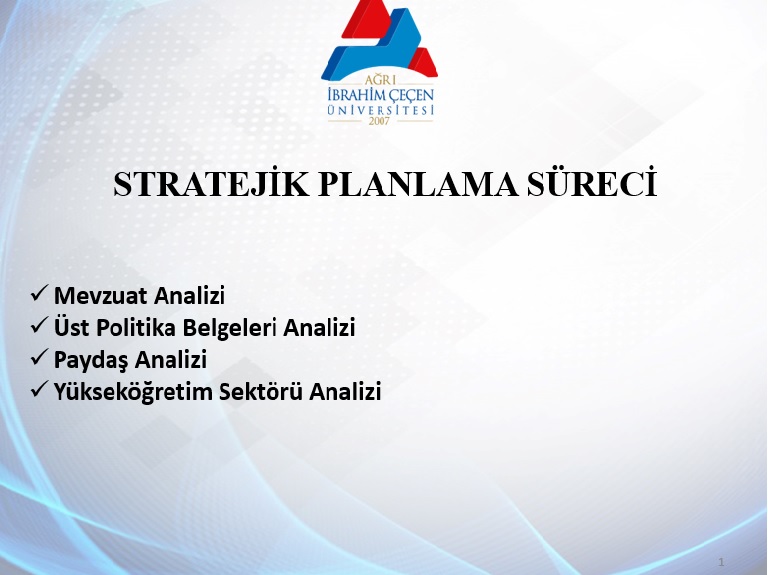 AĞRI
İBRAHİM ÇEÇEN
ÜNİVERSİTESİ
2007

STRATEJİK PLANLAMA SÜRECİ

✓ Mevzuat Analizi
✓ Üst Politika Belgeleri Analizi
✓ Paydaş Analizi
✓ Yükseköğretim Sektörü Analizi

1